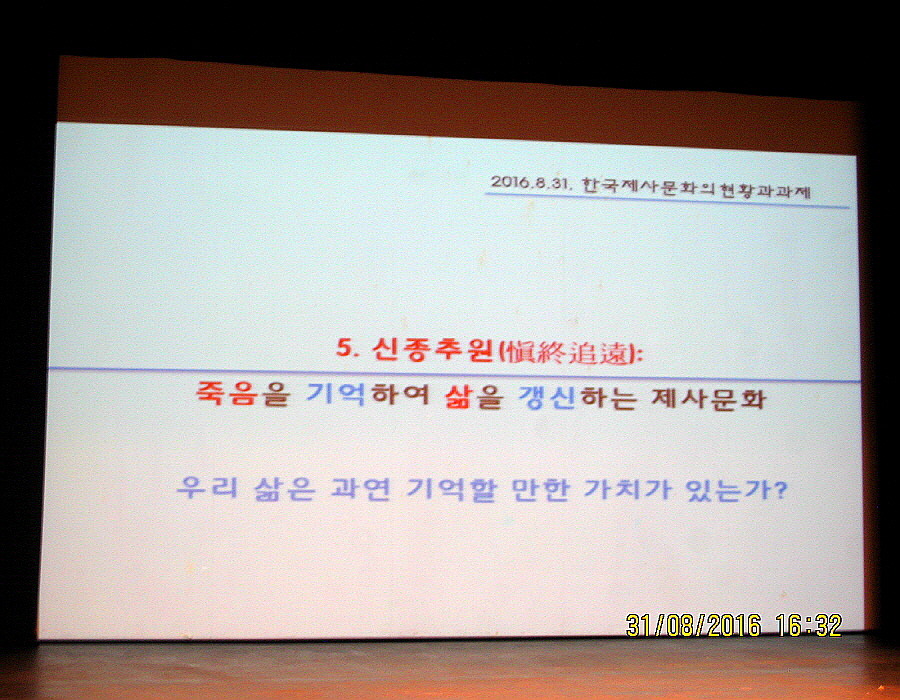 2016.8.31. 한국제사문화의현황과과제

5. 신종추원(愼終追遠):

죽음을 기억하여 삶을 갱신하는 제사문화

우리 삶은 과연 기억할 만한 가치가 있는가?

31/08/2016 16:32